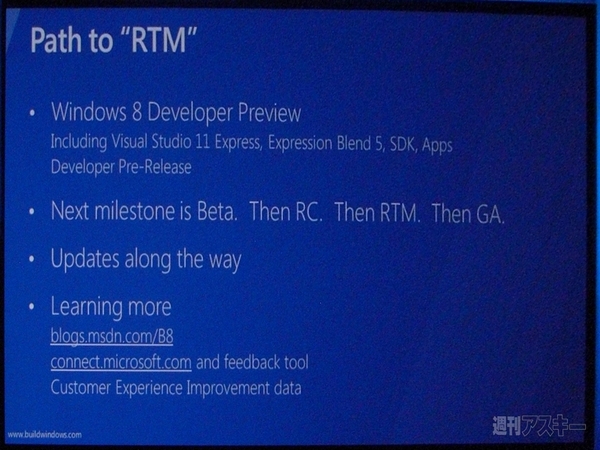 Path to "RTM"

• Windows 8 Developer Preview
Including Visual Studio 11 Express, Expression Blend 5, SDK, Apps
Developer Pre-Release

• Next milestone is Beta. Then RC. Then RTM. Then GA.

• Updates along the way

• Learning more
blogs.msdn.com/B8
connect.microsoft.com and feedback tool
Customer Experience Improvement data

www.buildwindows.com

週刊アスキー